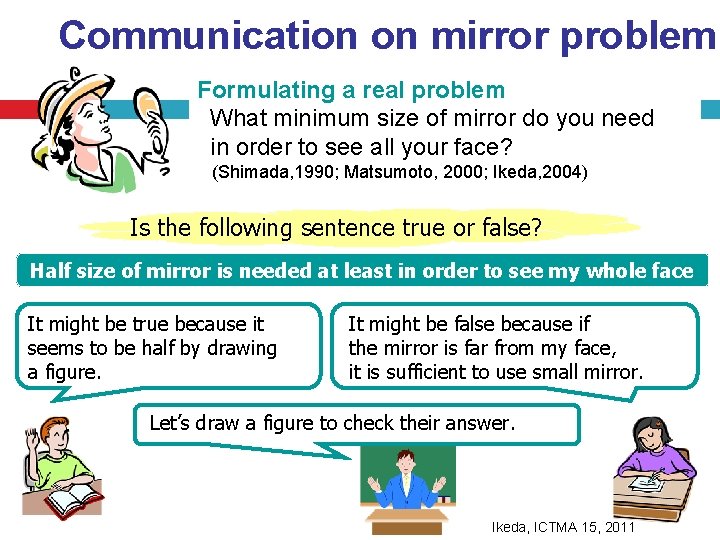 Communication on mirror problem

Formulating a real problem
What minimum size of mirror do you need in order to see all your face?
(Shimada,1990; Matsumoto, 2000; Ikeda,2004)

Is the following sentence true or false?

Half size of mirror is needed at least in order to see my whole face

It might be true because it seems to be half by drawing a figure.

It might be false because if the mirror is far from my face, it is sufficient to use small mirror.

Let's draw a figure to check their answer.

Ikeda, ICTMA 15, 2011